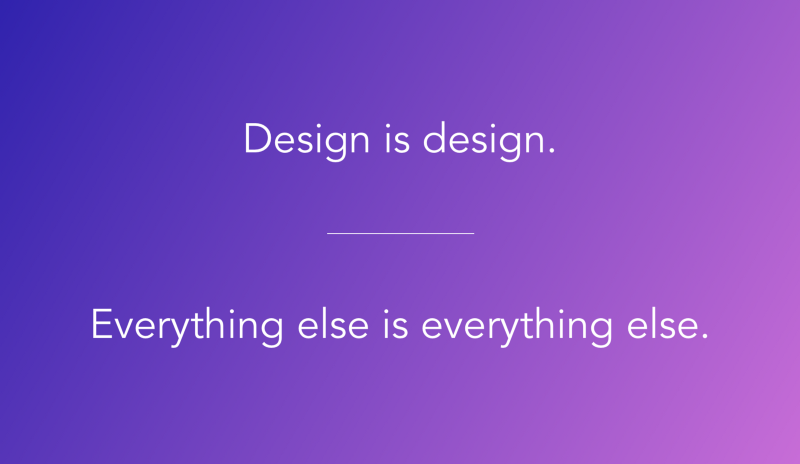 Design is design.

Everything else is everything else.